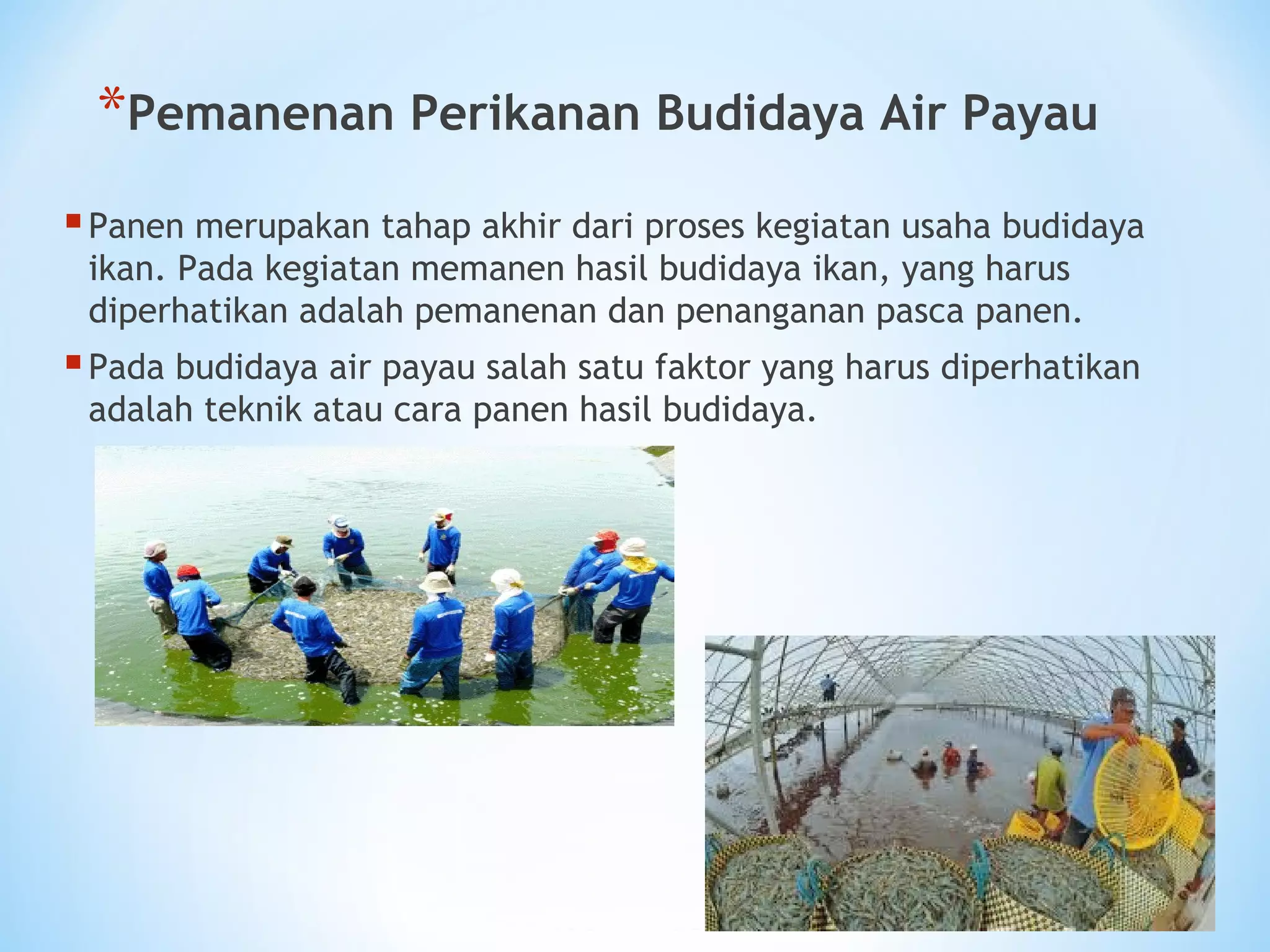 *Pemanenan Perikanan Budidaya Air Payau

▪ Panen merupakan tahap akhir dari proses kegiatan usaha budidaya ikan. Pada kegiatan memanen hasil budidaya ikan, yang harus diperhatikan adalah pemanenan dan penanganan pasca panen.

▪ Pada budidaya air payau salah satu faktor yang harus diperhatikan adalah teknik atau cara panen hasil budidaya.